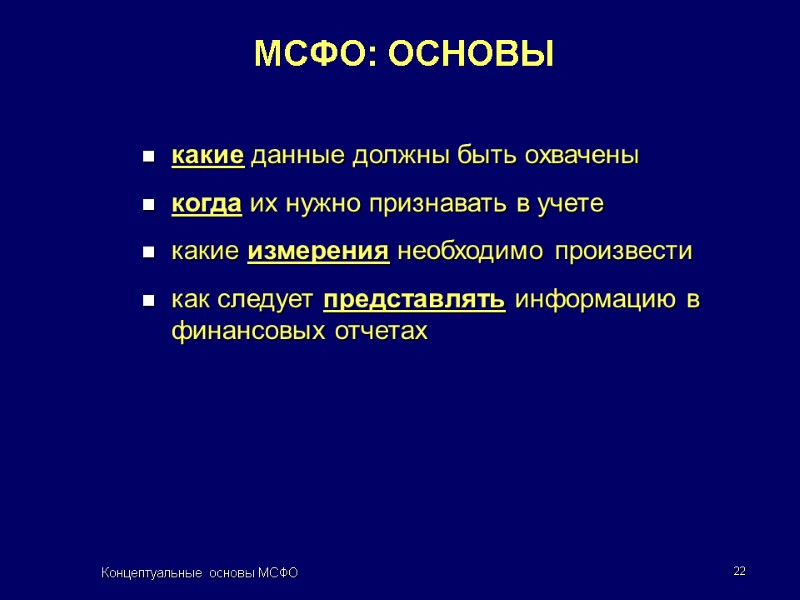 МСФО: ОСНОВЫ

- какие данные должны быть охвачены
- когда их нужно признавать в учете
- какие измерения необходимо произвести
- как следует представлять информацию в финансовых отчетах

Концептуальные основы МСФО

22